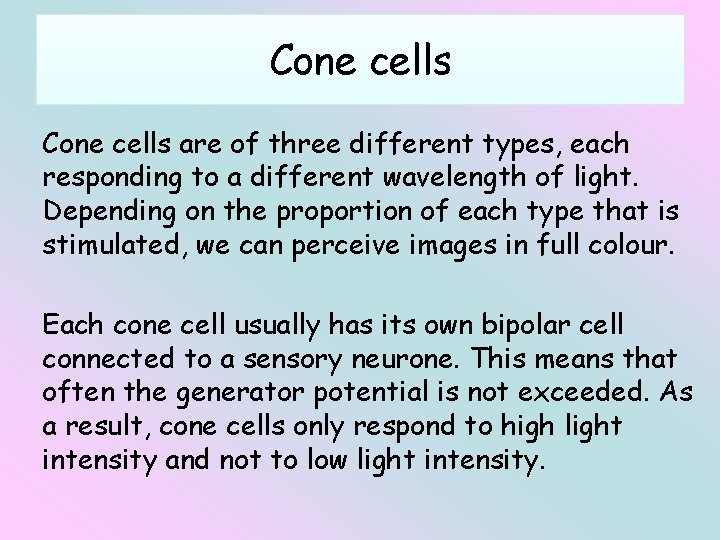 Cone cells

Cone cells are of three different types, each responding to a different wavelength of light. Depending on the proportion of each type that is stimulated, we can perceive images in full colour.

Each cone cell usually has its own bipolar cell connected to a sensory neurone. This means that often the generator potential is not exceeded. As a result, cone cells only respond to high light intensity and not to low light intensity.